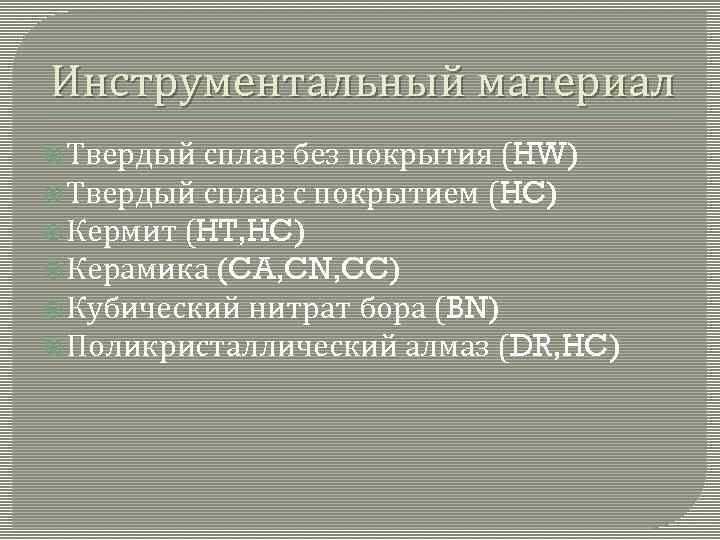 Инструментальный материал

Твердый сплав без покрытия (HW)
Твердый сплав с покрытием (HC)
Кермит (HT,HC)
Керамика (CA,CN,CC)
Кубический нитрат бора (BN)
Поликристаллический алмаз (DR,HC)